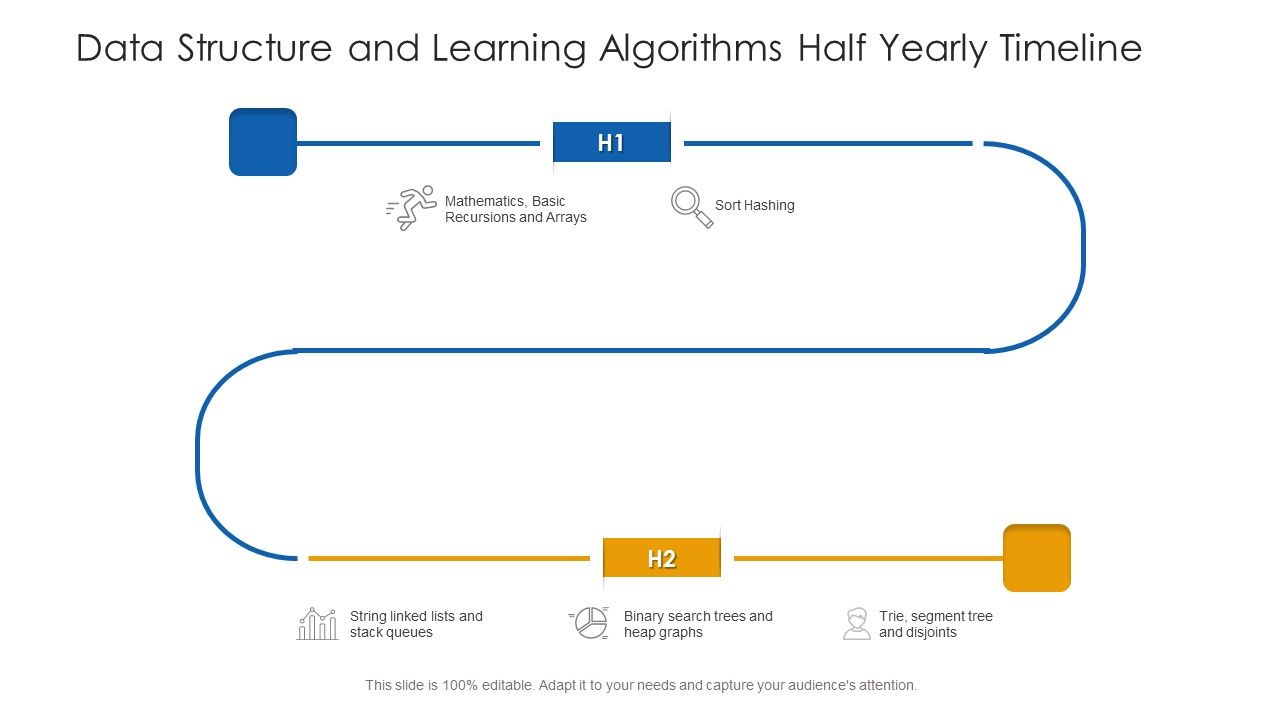 Data Structure and Learning Algorithms Half Yearly Timeline

H1

Mathematics, Basic Recursions and Arrays

Sort Hashing

H2

String linked lists and stack queues

Binary search trees and heap graphs

Trie, segment tree and disjoints

This slide is 100% editable. Adapt it to your needs and capture your audience's attention.